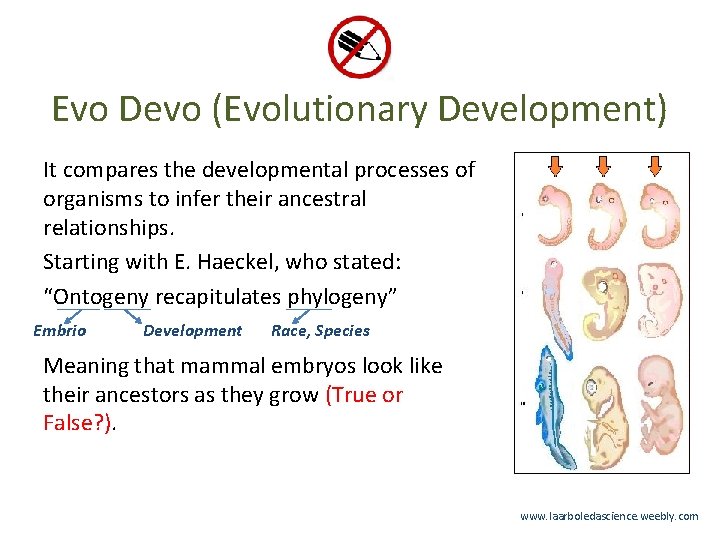 Evo Devo (Evolutionary Development)

It compares the developmental processes of organisms to infer their ancestral relationships.

Starting with E. Haeckel, who stated:

“Ontogeny recapitulates phylogeny”

Embrio Development Race, Species

Meaning that mammal embryos look like their ancestors as they grow (True or False?).

www.laarboledascience.weebly.com